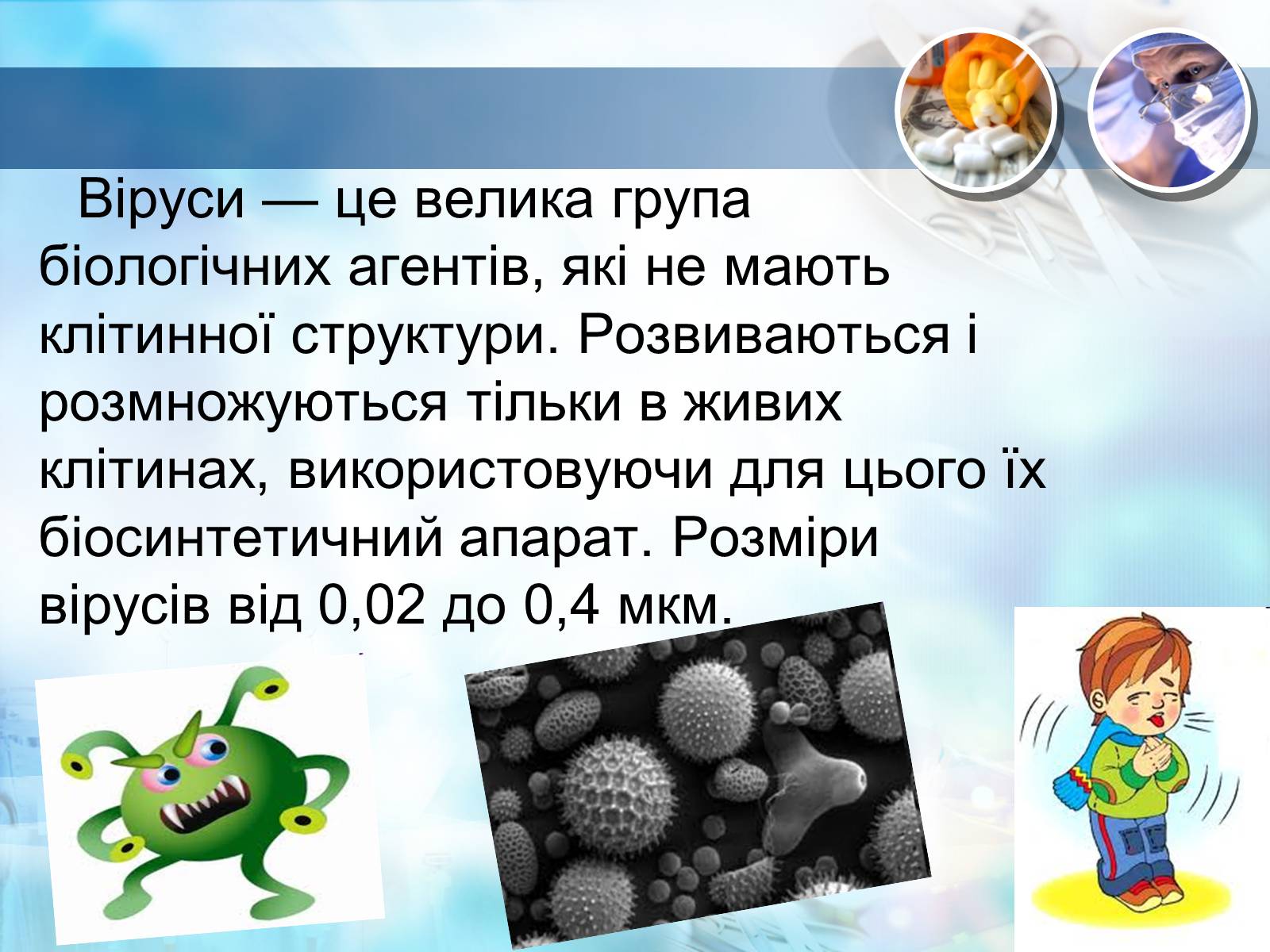 Віруси — це велика група біологічних агентів, які не мають клітинної структури. Розвиваються і розмножуються тільки в живих клітинах, використовуючи для цього їх біосинтетичний апарат. Розміри вірусів від 0,02 до 0,4 мкм.